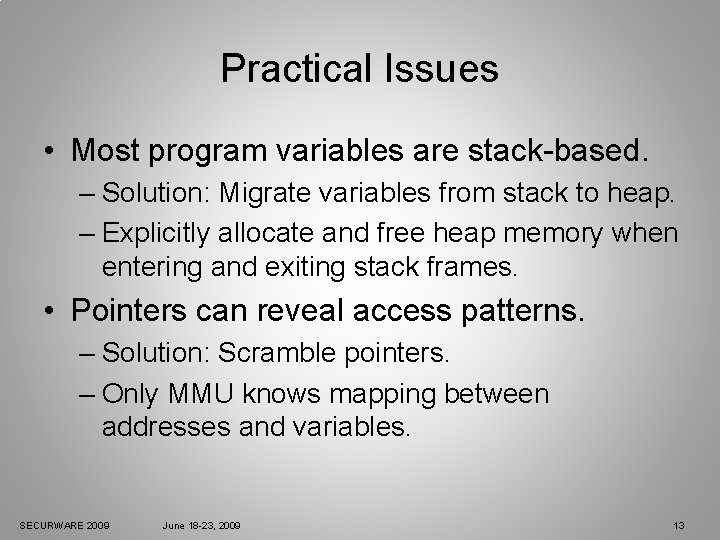 Practical Issues

• Most program variables are stack-based.
– Solution: Migrate variables from stack to heap.
– Explicitly allocate and free heap memory when entering and exiting stack frames.

• Pointers can reveal access patterns.
– Solution: Scramble pointers.
– Only MMU knows mapping between addresses and variables.

SECURWARE 2009 June 18-23, 2009 13